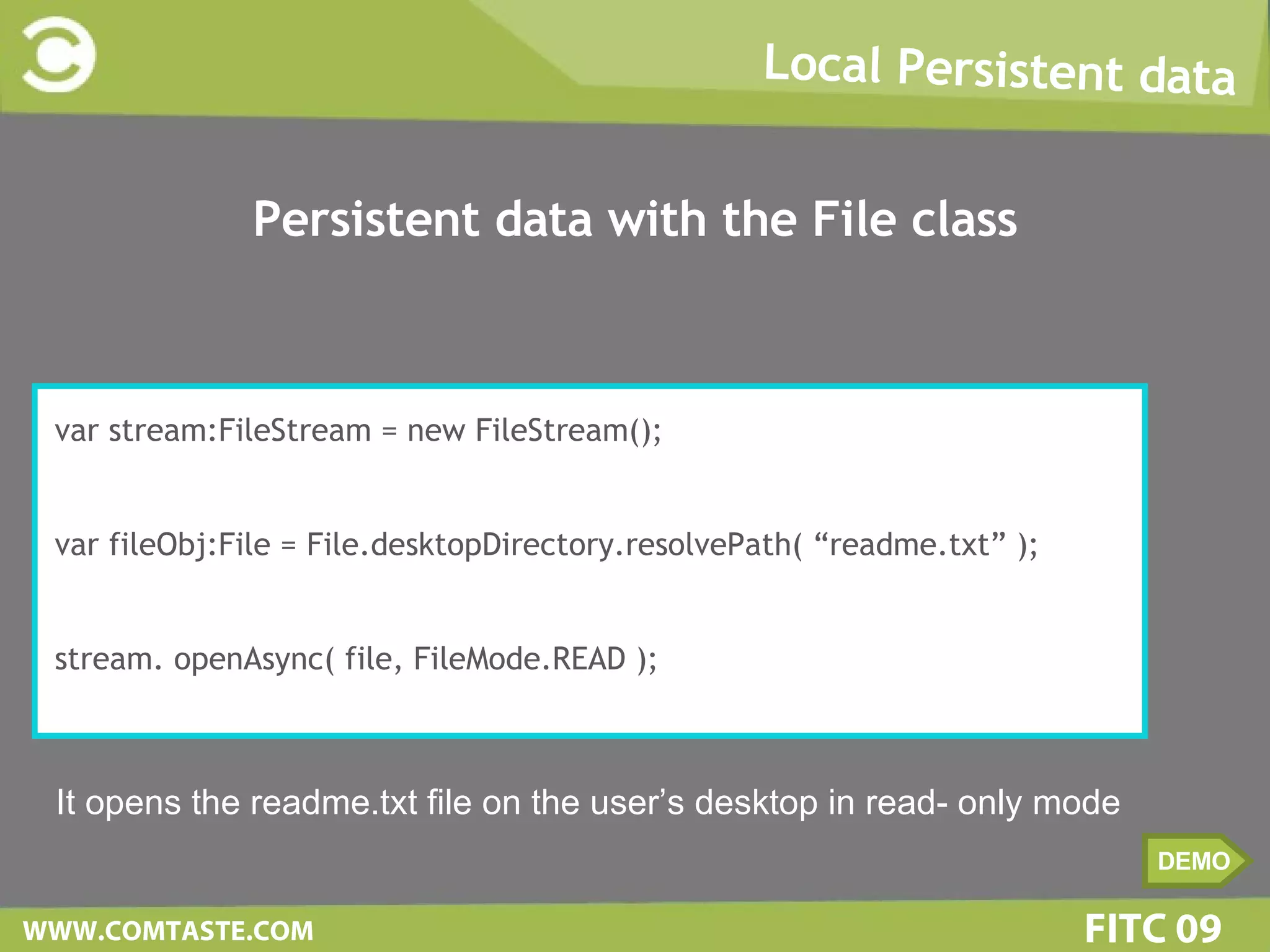 Local Persistent data

Persistent data with the File class

var stream:FileStream = new FileStream();

var fileObj:File = File.desktopDirectory.resolvePath( “readme.txt” );

stream. openAsync( file, FileMode.READ );

It opens the readme.txt file on the user’s desktop in read- only mode

DEMO

WWW.COMTASTE.COM

FITC 09